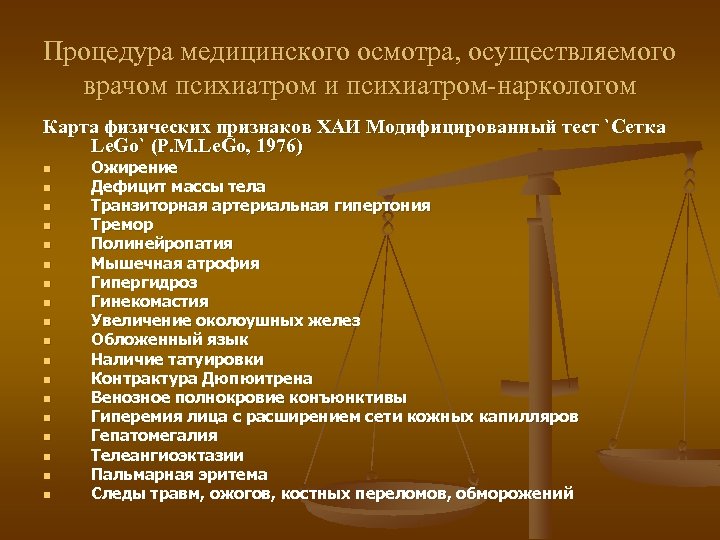 Процедура медицинского осмотра, осуществляемого врачом психиатром и психиатром-наркологом

Карта физических признаков ХАИ Модифицированный тест `Сетка LeGo` (P.M.LeGo, 1976)

- Ожирение
- Дефицит массы тела
- Транзиторная артериальная гипертония
- Тремор
- Полинейропатия
- Мышечная атрофия
- Гипергидроз
- Гинекомастия
- Увеличение околоушных желез
- Обложенный язык
- Наличие татуировки
- Контрактура Дюпюитрена
- Венозное полнокровие конъюнктивы
- Гиперемия лица с расширением сети кожных капилляров
- Гепатомегалия
- Телеангиоэктазии
- Пальмарная эритема
- Следы травм, ожогов, костных переломов, обморожений